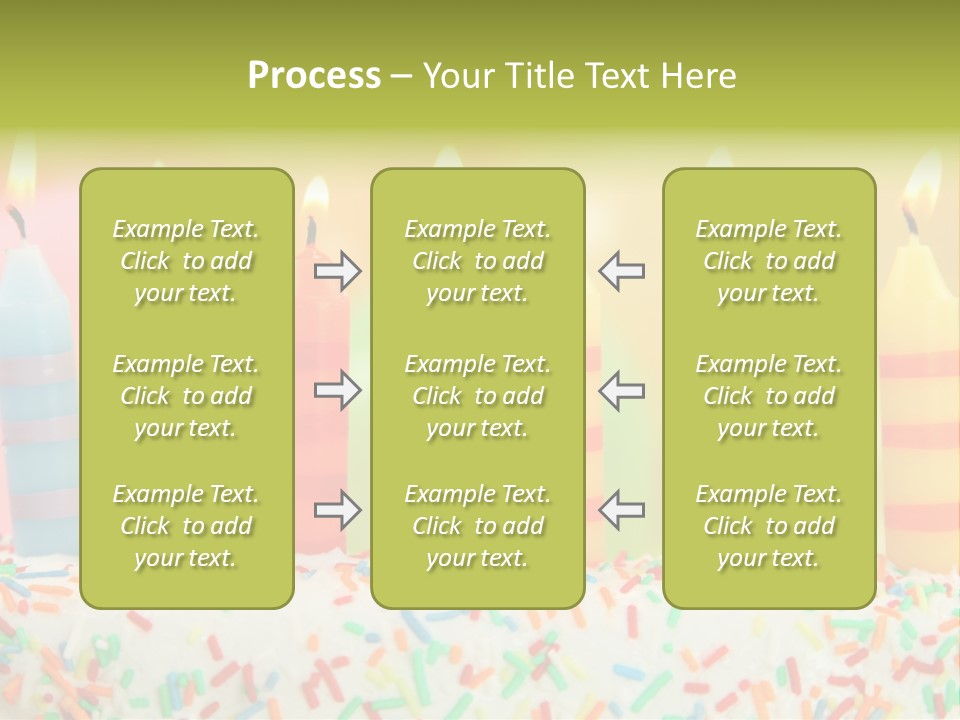 Process – Your Title Text Here

Example Text. Click to add your text.

Example Text. Click to add your text.

Example Text. Click to add your text.

Example Text. Click to add your text.

Example Text. Click to add your text.

Example Text. Click to add your text.

Example Text. Click to add your text.

Example Text. Click to add your text.

Example Text. Click to add your text.